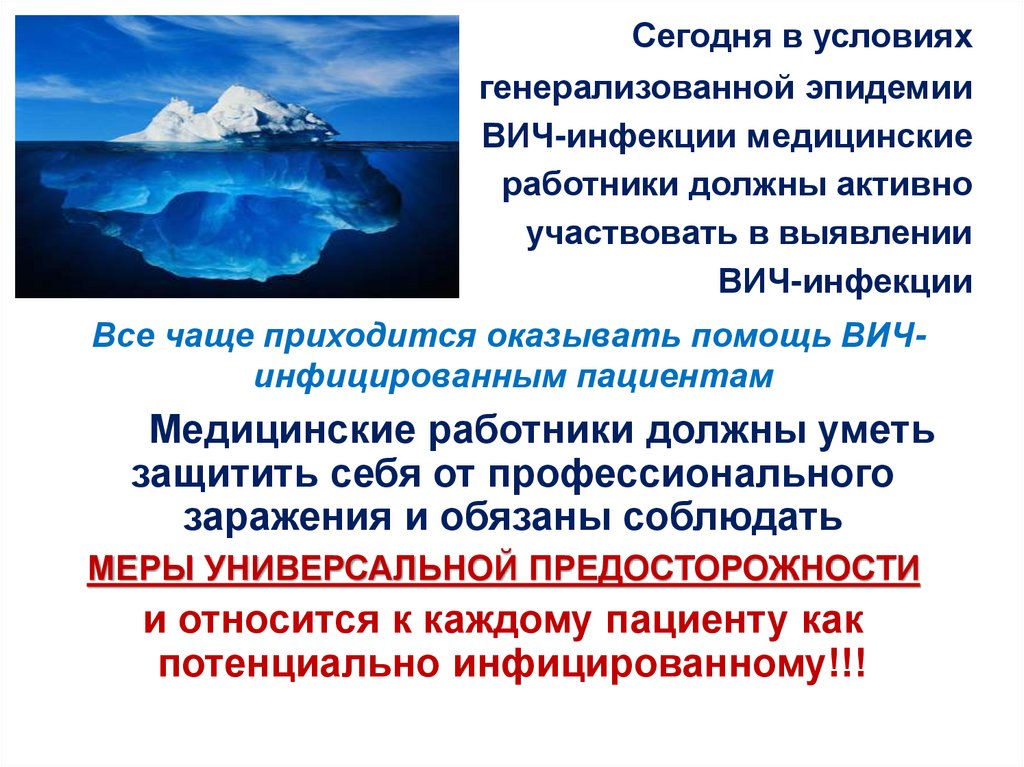 Сегодня в условиях генерализованной эпидемии ВИЧ-инфекции медицинские работники должны активно участвовать в выявлении ВИЧ-инфекции

Все чаще приходится оказывать помощь ВИЧ-инфицированным пациентам

Медицинские работники должны уметь защитить себя от профессионального заражения и обязаны соблюдать

МЕРЫ УНИВЕРСАЛЬНОЙ ПРЕДОСТОРОЖНОСТИ

и относится к каждому пациенту как потенциально инфицированному!!!